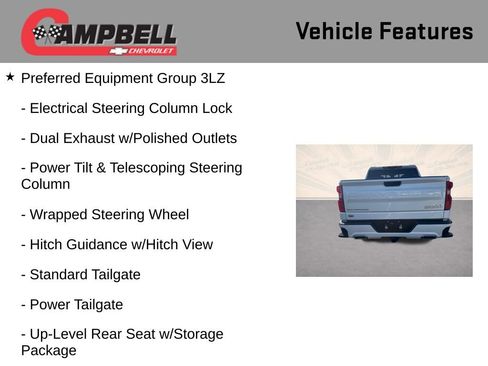 CAMPBELL
CHEVROLET

Vehicle Features

★ Preferred Equipment Group 3LZ

- Electrical Steering Column Lock

- Dual Exhaust w/Polished Outlets

- Power Tilt & Telescoping Steering Column

- Wrapped Steering Wheel

- Hitch Guidance w/Hitch View

- Standard Tailgate

- Power Tailgate

- Up-Level Rear Seat w/Storage Package